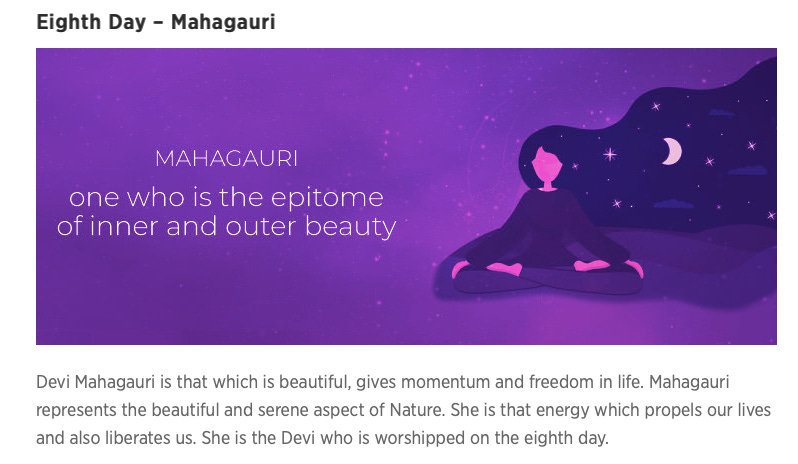 Eighth Day – Mahagauri

MAHAGAURI
one who is the epitome of inner and outer beauty

Devi Mahagauri is that which is beautiful, gives momentum and freedom in life. Mahagauri represents the beautiful and serene aspect of Nature. She is that energy which propels our lives and also liberates us. She is the Devi who is worshipped on the eighth day.